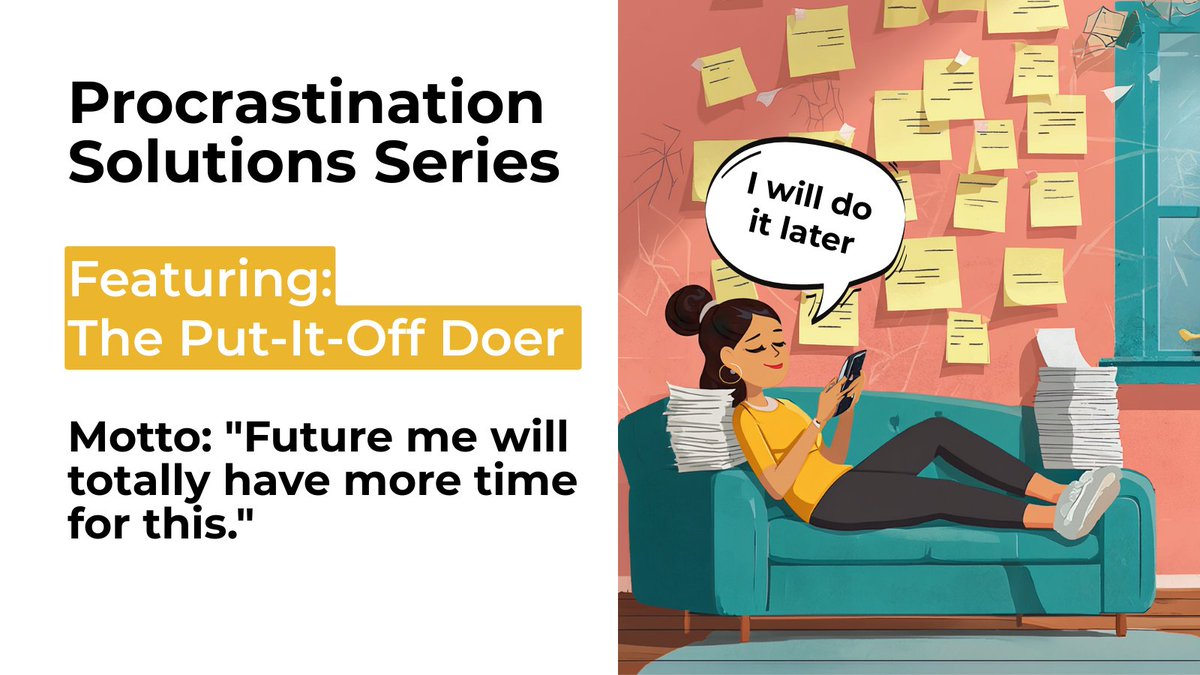 Procrastination Solutions Series

Featuring:
The Put-It-Off Doer

Motto: "Future me will totally have more time for this."

I will do it later